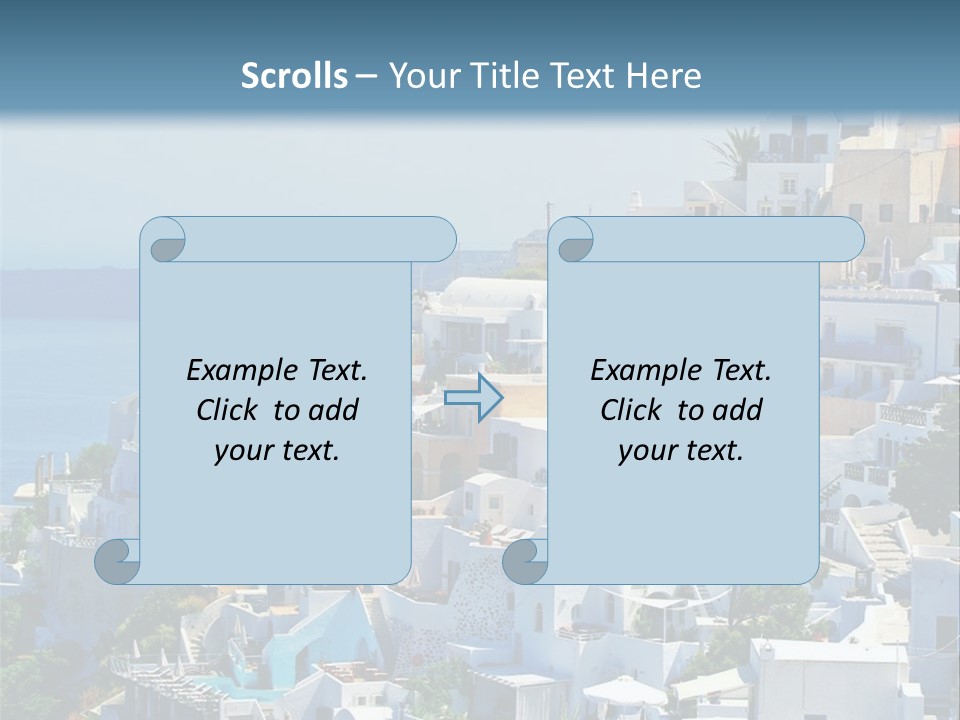 Scrolls – Your Title Text Here

Example Text. Click to add your text.

Example Text. Click to add your text.